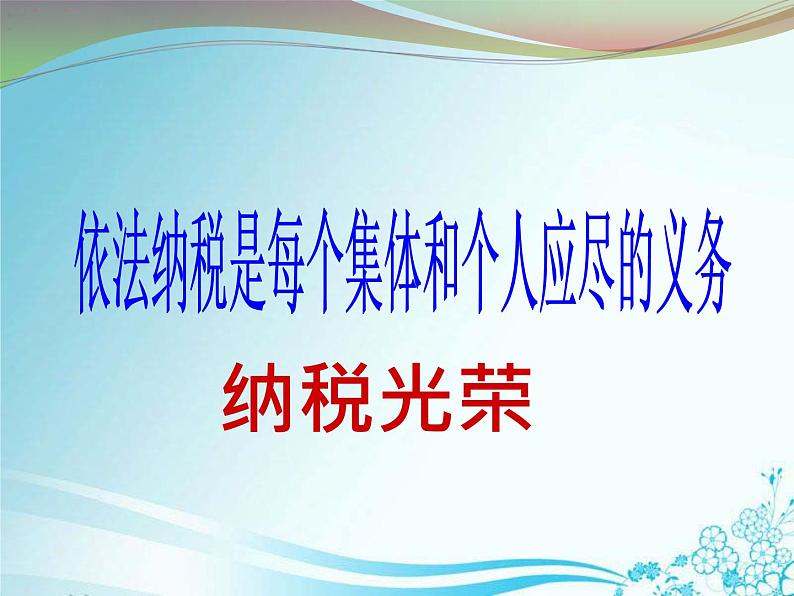 依法纳税是每个集体和个人应尽的义务

纳税光荣